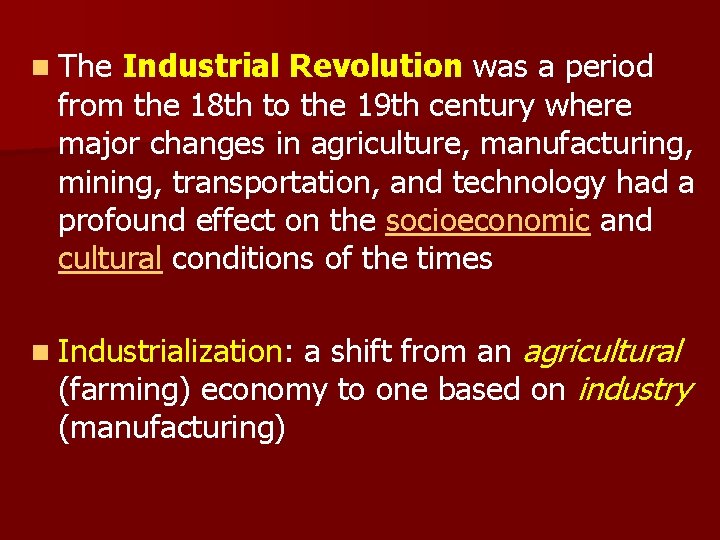 The Industrial Revolution was a period from the 18th to the 19th century where major changes in agriculture, manufacturing, mining, transportation, and technology had a profound effect on the socioeconomic and cultural conditions of the times

Industrialization: a shift from an agricultural (farming) economy to one based on industry (manufacturing)